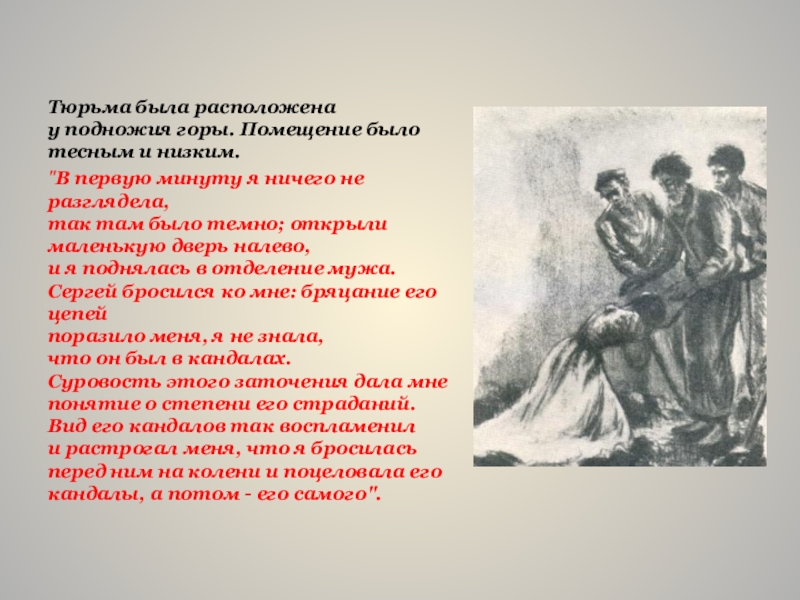 Тюрьма была расположена у подножия горы. Помещение было тесным и низким.

"В первую минуту я ничего не разглядела, так там было темно; открыли маленькую дверь налево, и я поднялась в отделение мужа. Сергей бросился ко мне: бряцание его цепей поразило меня, я не знала, что он был в кандалах. Суровость этого заточения дала мне понятие о степени его страданий. Вид его кандалов так воспламенил и растрогал меня, что я бросилась перед ним на колени и поцеловала его кандалы, а потом - его самого".